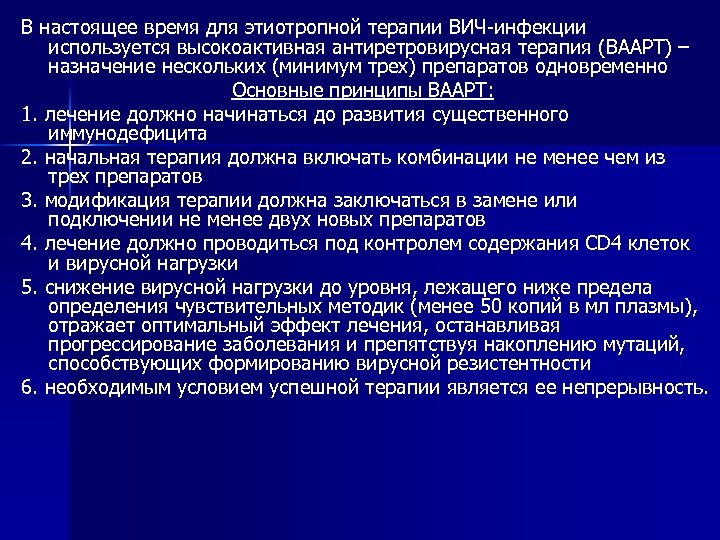 В настоящее время для этиотропной терапии ВИЧ-инфекции используется высокоактивная антиретровирусная терапия (ВААРТ) – назначение нескольких (минимум трех) препаратов одновременно

Основные принципы ВААРТ:

1. лечение должно начинаться до развития существенного иммунодефицита

2. начальная терапия должна включать комбинации не менее чем из трех препаратов

3. модификация терапии должна заключаться в замене или подключении не менее двух новых препаратов

4. лечение должно проводиться под контролем содержания CD4 клеток и вирусной нагрузки

5. снижение вирусной нагрузки до уровня, лежащего ниже предела определения чувствительных методик (менее 50 копий в мл плазмы), отражает оптимальный эффект лечения, останавливая прогрессирование заболевания и препятствуя накоплению мутаций, способствующих формированию вирусной резистентности

6. необходимым условием успешной терапии является ее непрерывность.